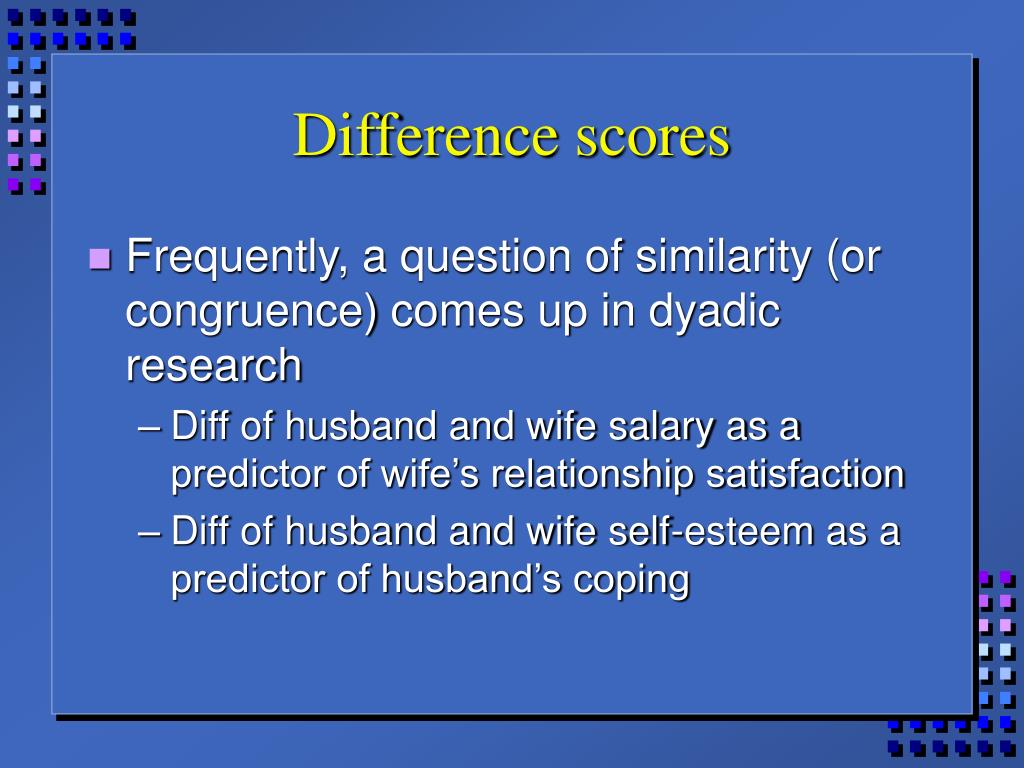 Difference scores

Frequently, a question of similarity (or congruence) comes up in dyadic research

– Diff of husband and wife salary as a predictor of wife’s relationship satisfaction

– Diff of husband and wife self-esteem as a predictor of husband’s coping